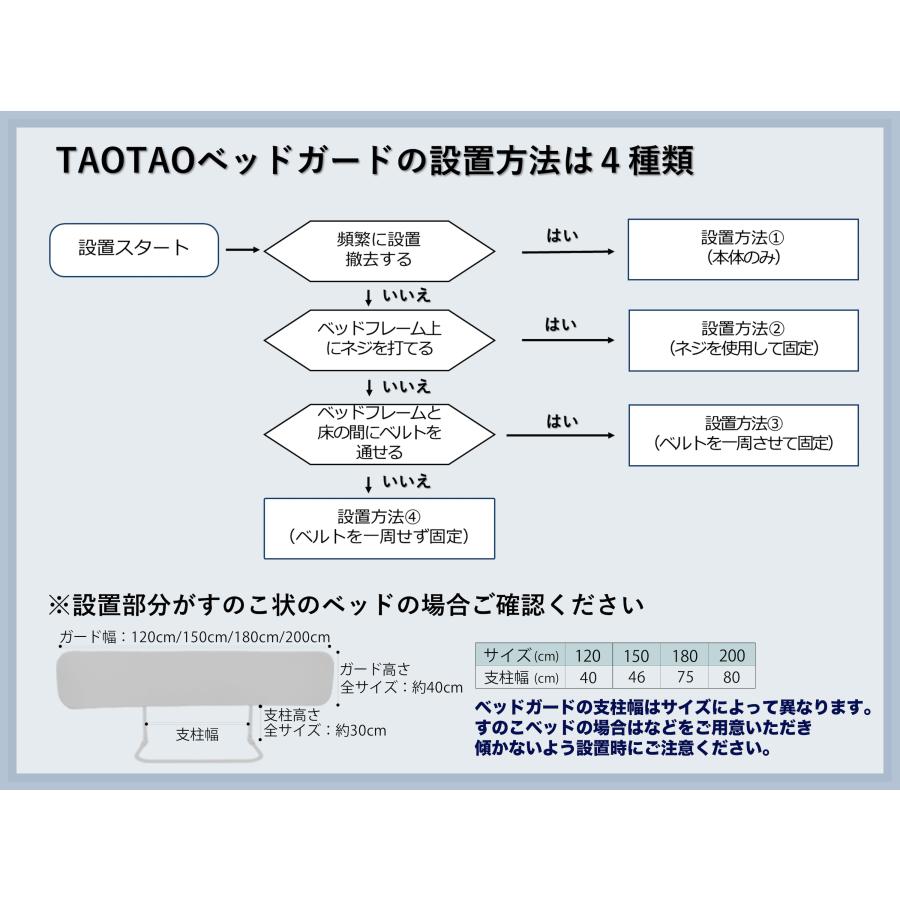 TAOTAOベッドガードの設置方法は４種類

設置スタート

頻繁に設置撤去する

はい

設置方法①
（本体のみ）

いいえ

ベッドフレーム上にネジを打てる

はい

設置方法②
（ネジを使用して固定）

いいえ

ベッドフレームと床の間にベルトを通せる

はい

設置方法③
（ベルトを一周させて固定）

いいえ

設置方法④
（ベルトを一周せず固定）

※設置部分がすのこ状のベッドの場合ご確認ください

ガード幅：120cm/150cm/180cm/200cm

ガード高さ
全サイズ：約40cm

支柱高さ
全サイズ：約30cm

支柱幅

| サイズ(cm) | 120 | 150 | 180 | 200 |
|---|---|---|---|---|
| 支柱幅 (cm) | 40 | 46 | 75 | 80 |

ベッドガードの支柱幅はサイズによって異なります。
すのこベッドの場合はなどをご用意いただき
傾かないよう設置時にご注意ください。